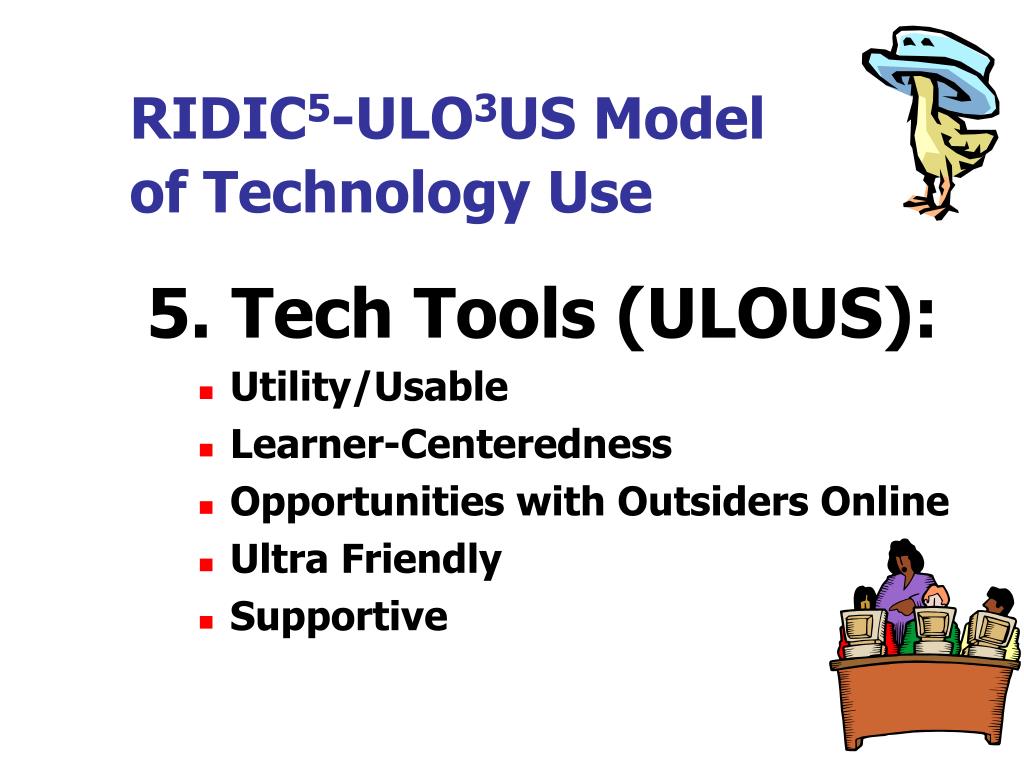 RIDIC$^5$-ULO$^3$US Model of Technology Use

5. Tech Tools (ULOUS):

- Utility/Usable
- Learner-Centeredness
- Opportunities with Outsiders Online
- Ultra Friendly
- Supportive